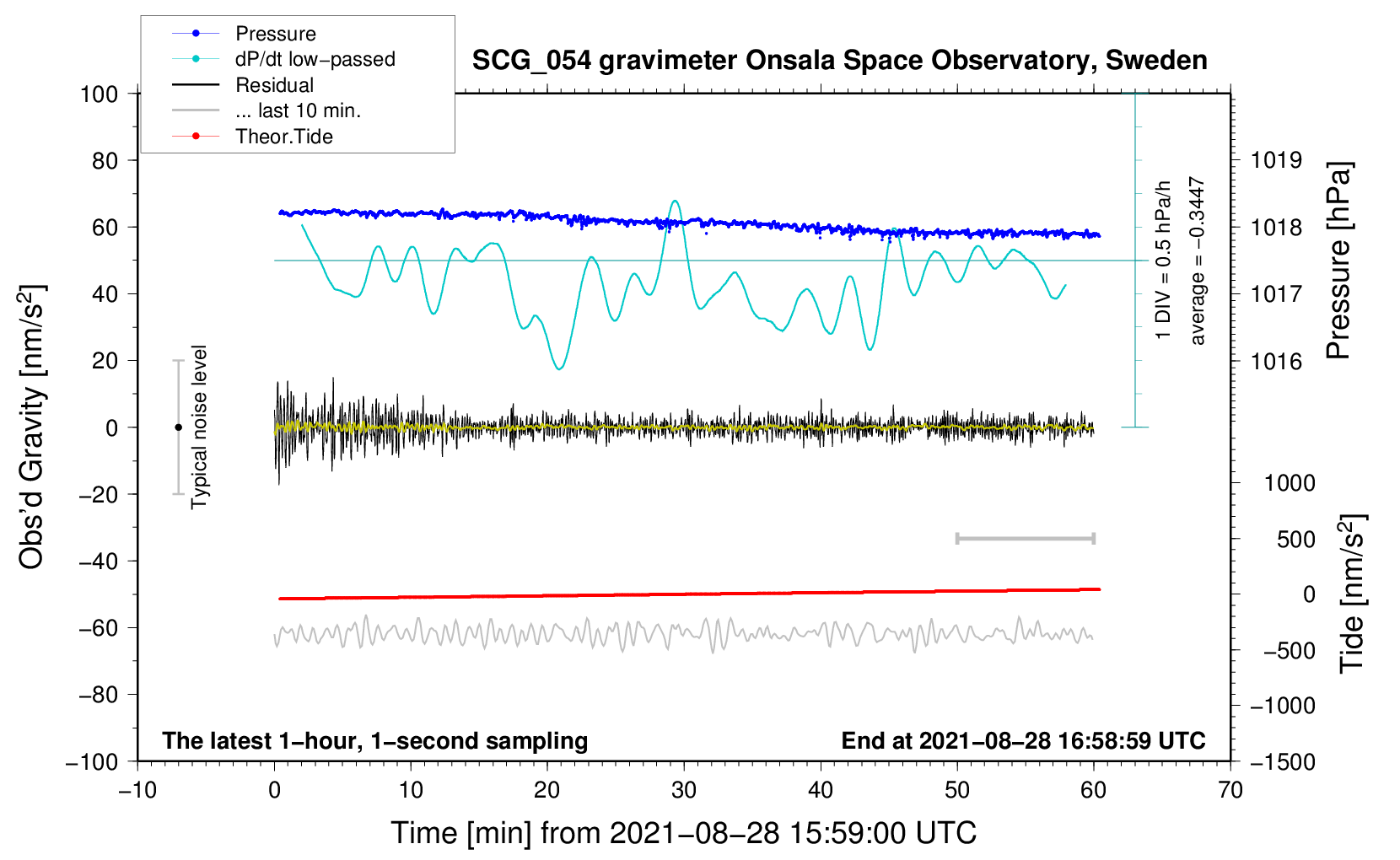 Pressure
dP/dt low−passed
Residual
... last 10 min.
Theor.Tide

SCG_054 gravimeter Onsala Space Observatory, Sweden

100
80
60
40
20
0
−20
−40
−60
−80
−100

Obs'd Gravity [nm/s$^2$]

Typical noise level

1 DIV = 0.5 hPa/h
average = −0.3447

1019
1018
1017
1016

Pressure [hPa]

1000
500
0
−500
−1000
−1500

Tide [nm/s$^2$]

The latest 1−hour, 1−second sampling
End at 2021−08−28 16:58:59 UTC

−10
0
10
20
30
40
50
60
70

Time [min] from 2021−08−28 15:59:00 UTC